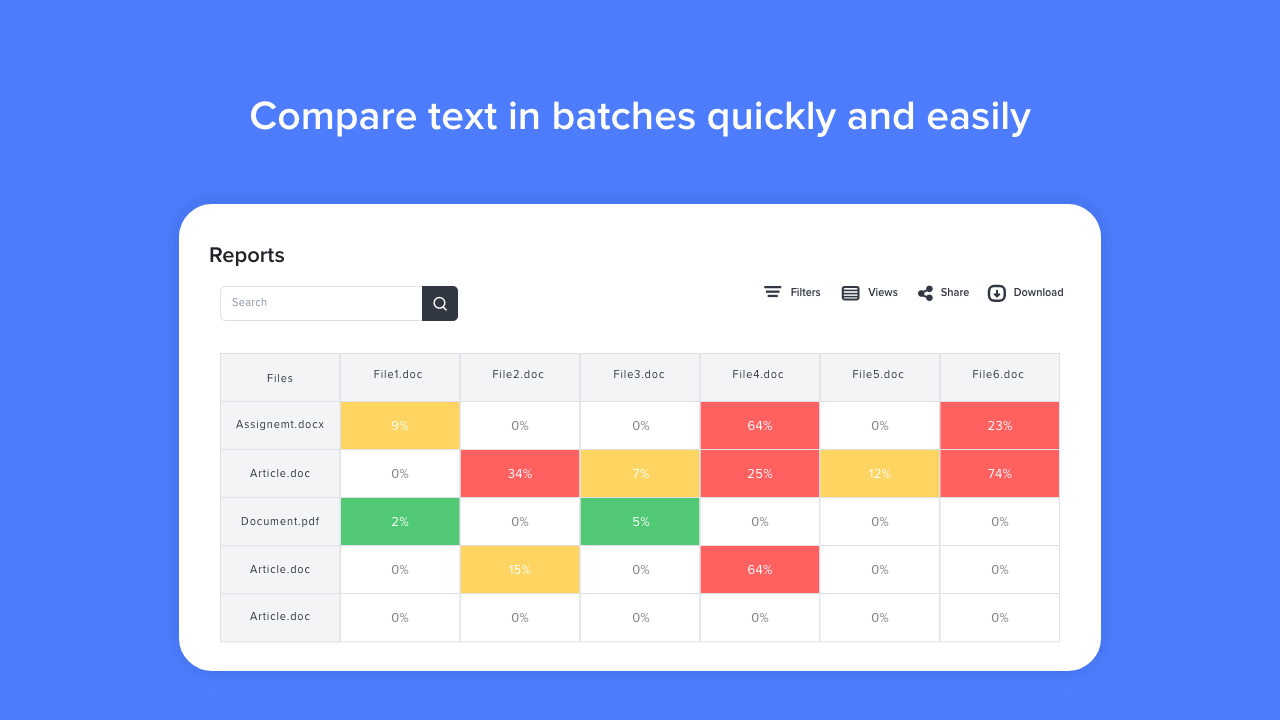 Compare text in batches quickly and easily

Reports

Search

Filters Views Share Download

| Files | File1.doc | File2.doc | File3.doc | File4.doc | File5.doc | File6.doc |
|---|---|---|---|---|---|---|
| Assignemt.docx | 9% | 0% | 0% | 64% | 0% | 23% |
| Article.doc | 0% | 34% | 7% | 25% | 12% | 74% |
| Document.pdf | 2% | 0% | 5% | 0% | 0% | 0% |
| Article.doc | 0% | 15% | 0% | 64% | 0% | 0% |
| Article.doc | 0% | 0% | 0% | 0% | 0% | 0% |